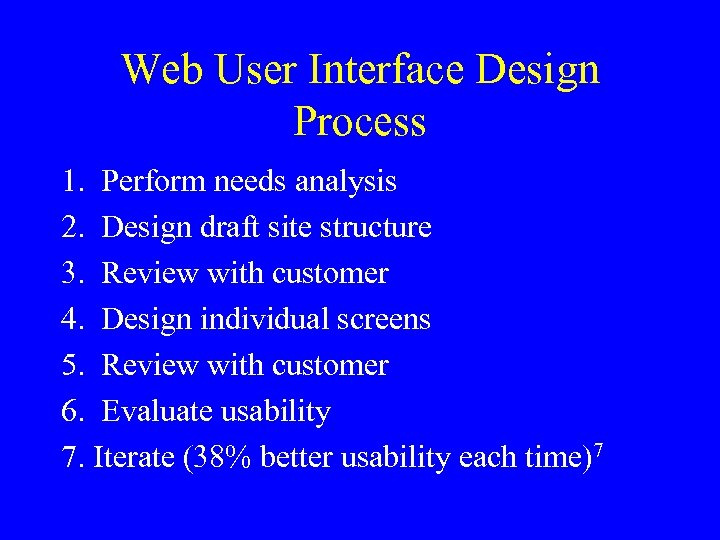 Web User Interface Design Process

1. Perform needs analysis
2. Design draft site structure
3. Review with customer
4. Design individual screens
5. Review with customer
6. Evaluate usability
7. Iterate (38% better usability each time)$^7$